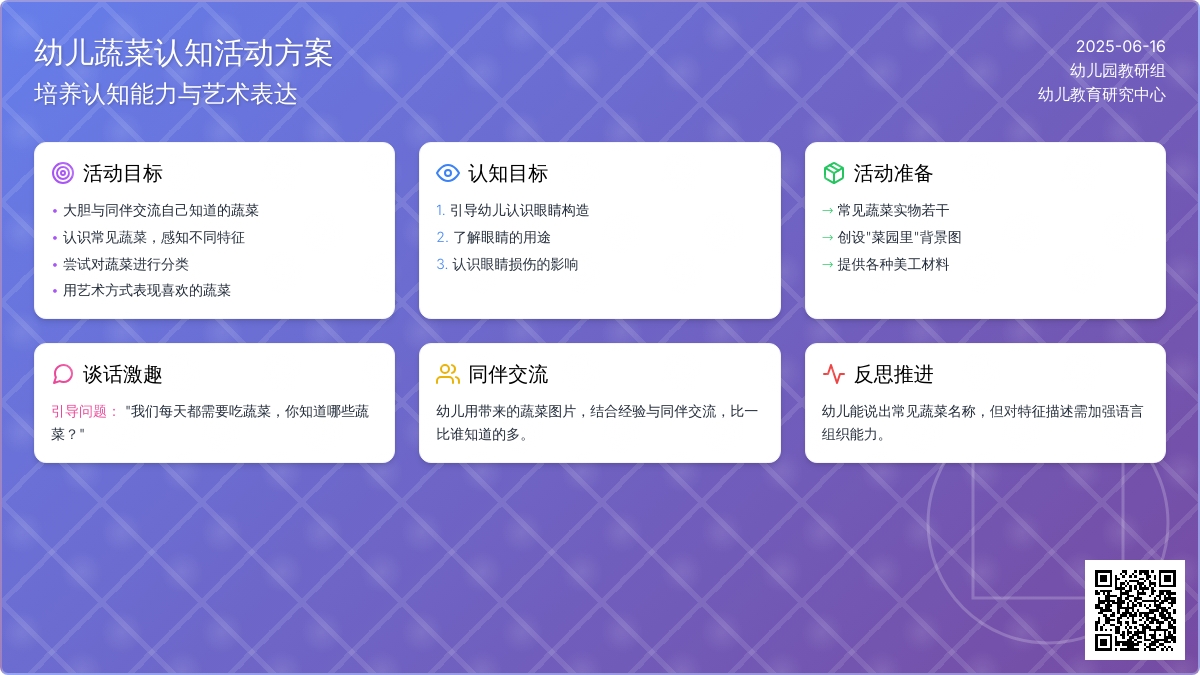 幼儿蔬菜认知活动方案
培养认知能力与艺术表达

2025-06-16
幼儿园教研组
幼儿教育研究中心

活动目标
• 大胆与同伴交流自己知道的蔬菜
• 认识常见蔬菜，感知不同特征
• 尝试对蔬菜进行分类
• 用艺术方式表现喜欢的蔬菜

认知目标
1. 引导幼儿认识眼睛构造
2. 了解眼睛的用途
3. 认识眼睛损伤的影响

活动准备
→ 常见蔬菜实物若干
→ 创设"菜园里"背景图
→ 提供各种美工材料

谈话激趣
引导问题： "我们每天都需要吃蔬菜，你知道哪些蔬菜？"

同伴交流
幼儿用带来的蔬菜图片，结合经验与同伴交流，比一比谁知道的多。

反思推进
幼儿能说出常见蔬菜名称，但对特征描述需加强语言组织能力。